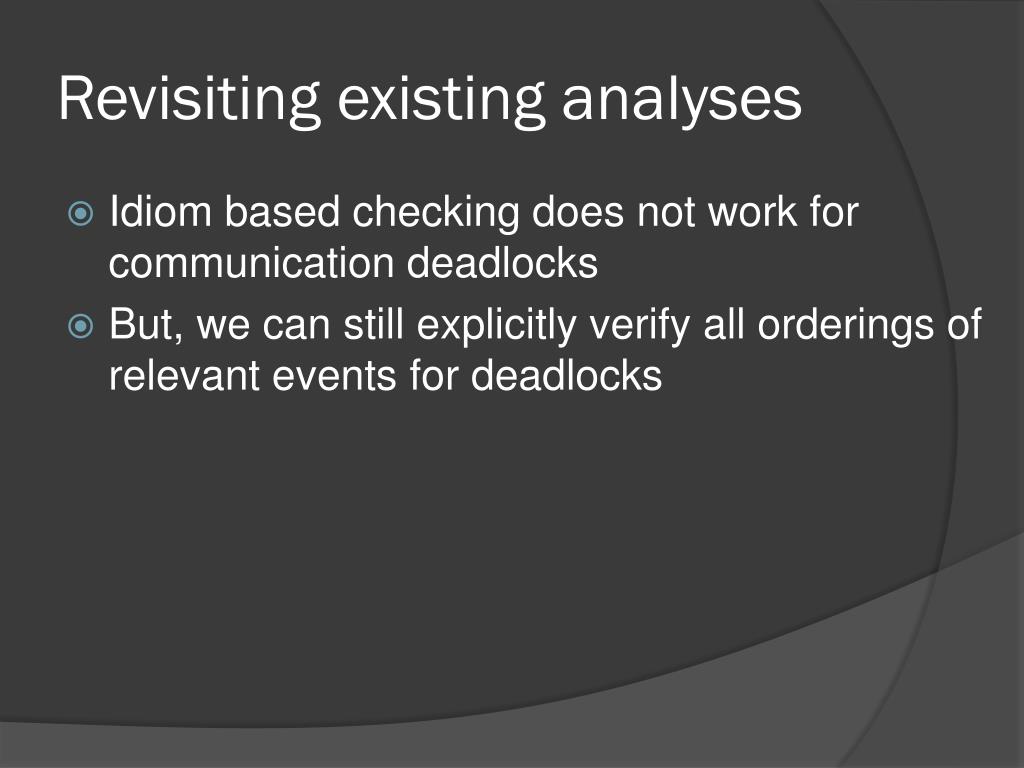 Revisiting existing analyses

Idiom based checking does not work for communication deadlocks

But, we can still explicitly verify all orderings of relevant events for deadlocks